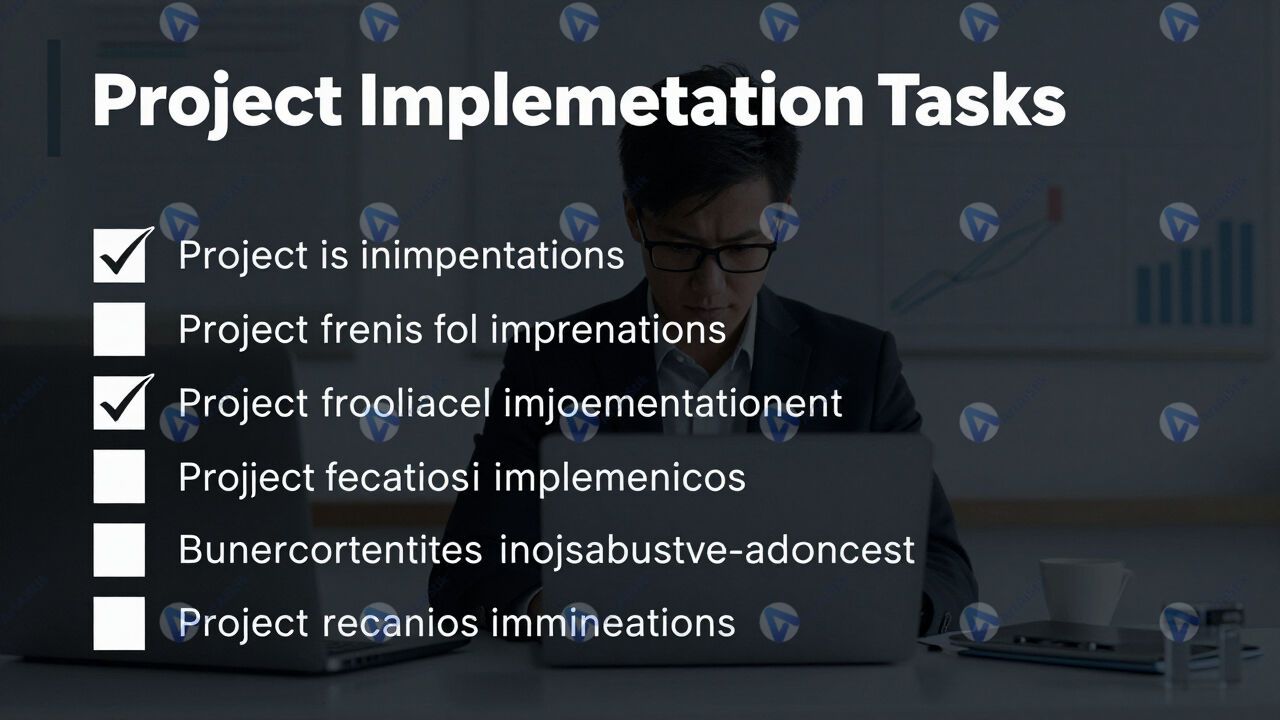 Project Implemetation Tasks

Project is inimpentations

Project frenis fol imprenations

Project frooliacel imjoementationent

Projject fecatiosi implemenicos

Bunercortentites inojsabustve-adoncest

Project recanios immineations